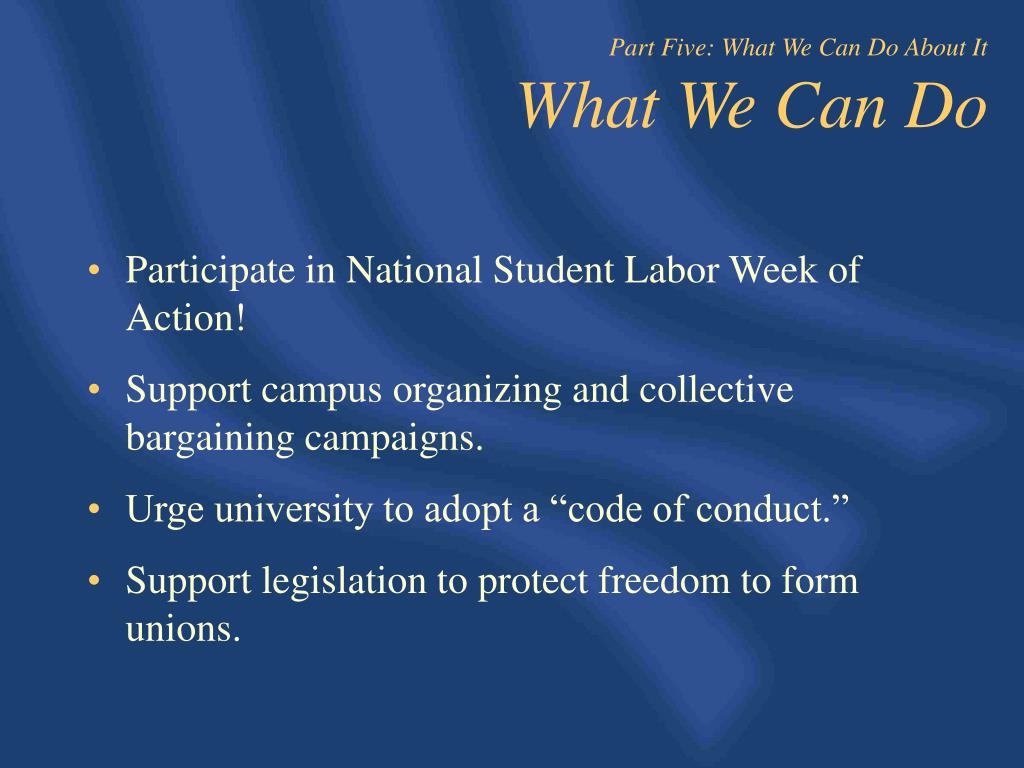 Part Five: What We Can Do About It

What We Can Do

• Participate in National Student Labor Week of Action!
• Support campus organizing and collective bargaining campaigns.
• Urge university to adopt a “code of conduct.”
• Support legislation to protect freedom to form unions.